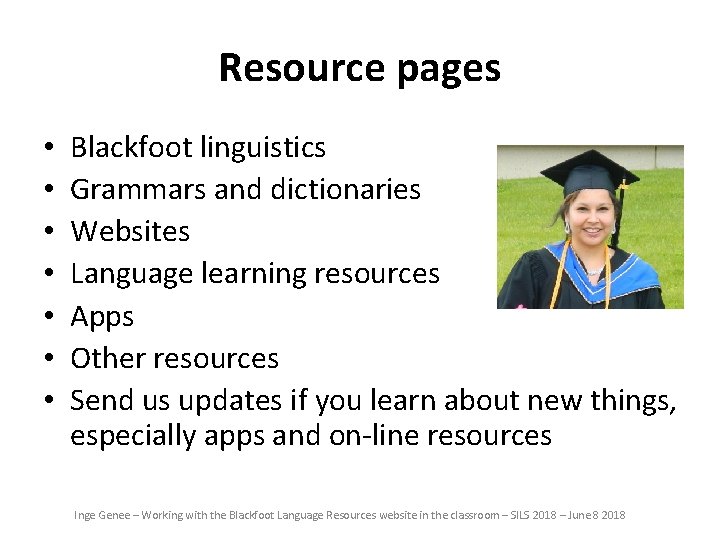 Resource pages

• Blackfoot linguistics
• Grammars and dictionaries
• Websites
• Language learning resources
• Apps
• Other resources
• Send us updates if you learn about new things, especially apps and on-line resources

Inge Genee – Working with the Blackfoot Language Resources website in the classroom – SILS 2018 – June 8 2018